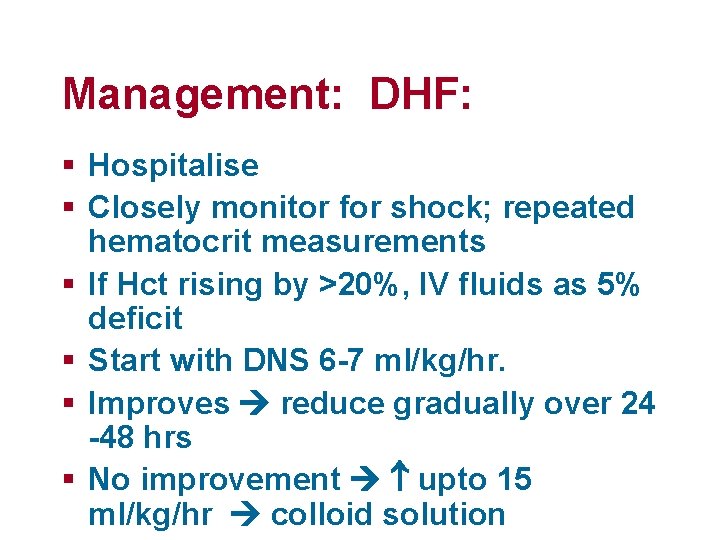 Management: DHF:

▪ Hospitalise
▪ Closely monitor for shock; repeated hematocrit measurements
▪ If Hct rising by >20%, IV fluids as 5% deficit
▪ Start with DNS 6-7 ml/kg/hr.
▪ Improves → reduce gradually over 24 -48 hrs
▪ No improvement → ↑ upto 15 ml/kg/hr → colloid solution